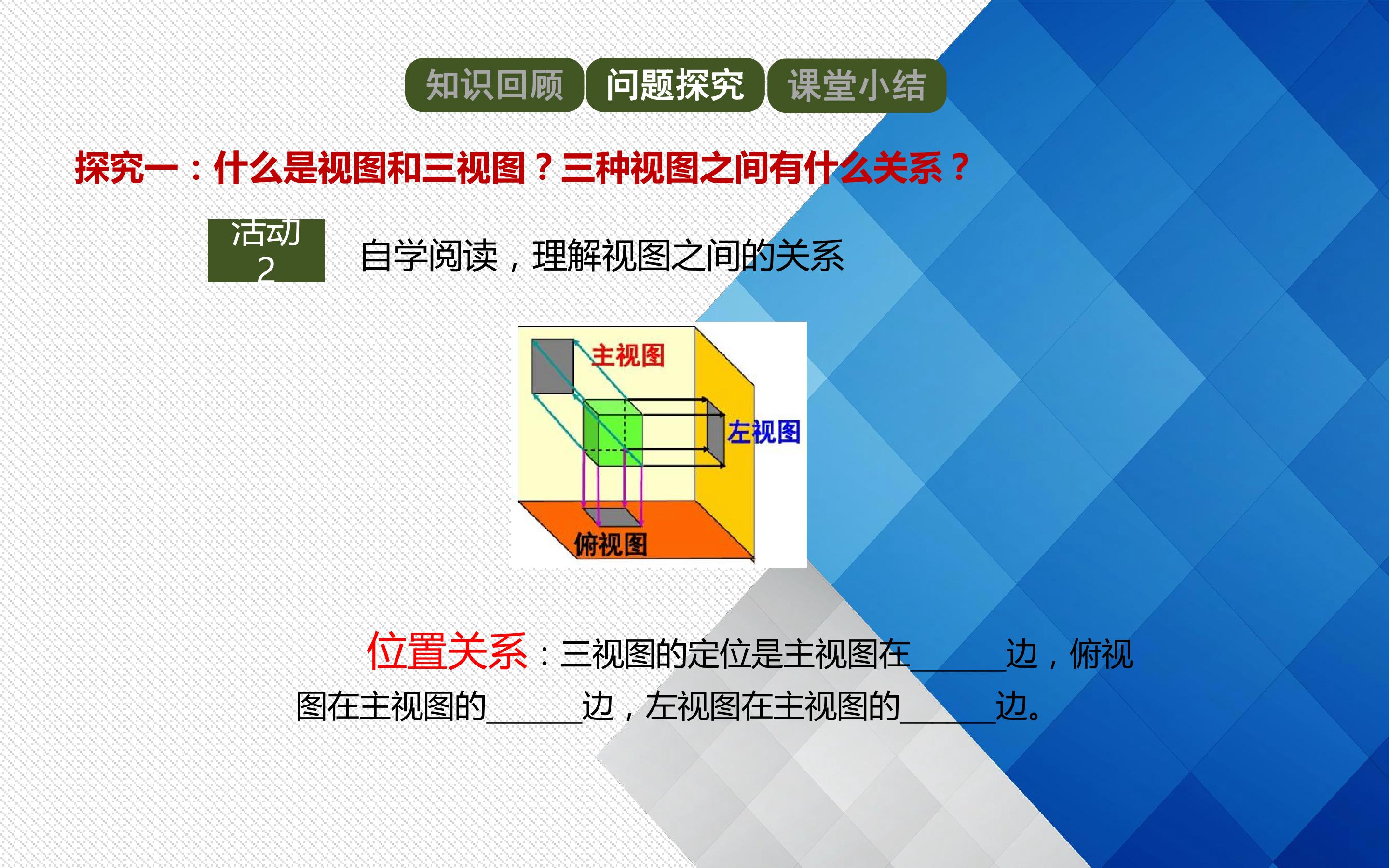 知识回顾 问题探究 课堂小结

探究一：什么是视图和三视图？三种视图之间有什么关系？

活动2

自学阅读，理解视图之间的关系

主视图

左视图

俯视图

位置关系：三视图的定位是主视图在____边，俯视图在主视图的____边，左视图在主视图的____边。